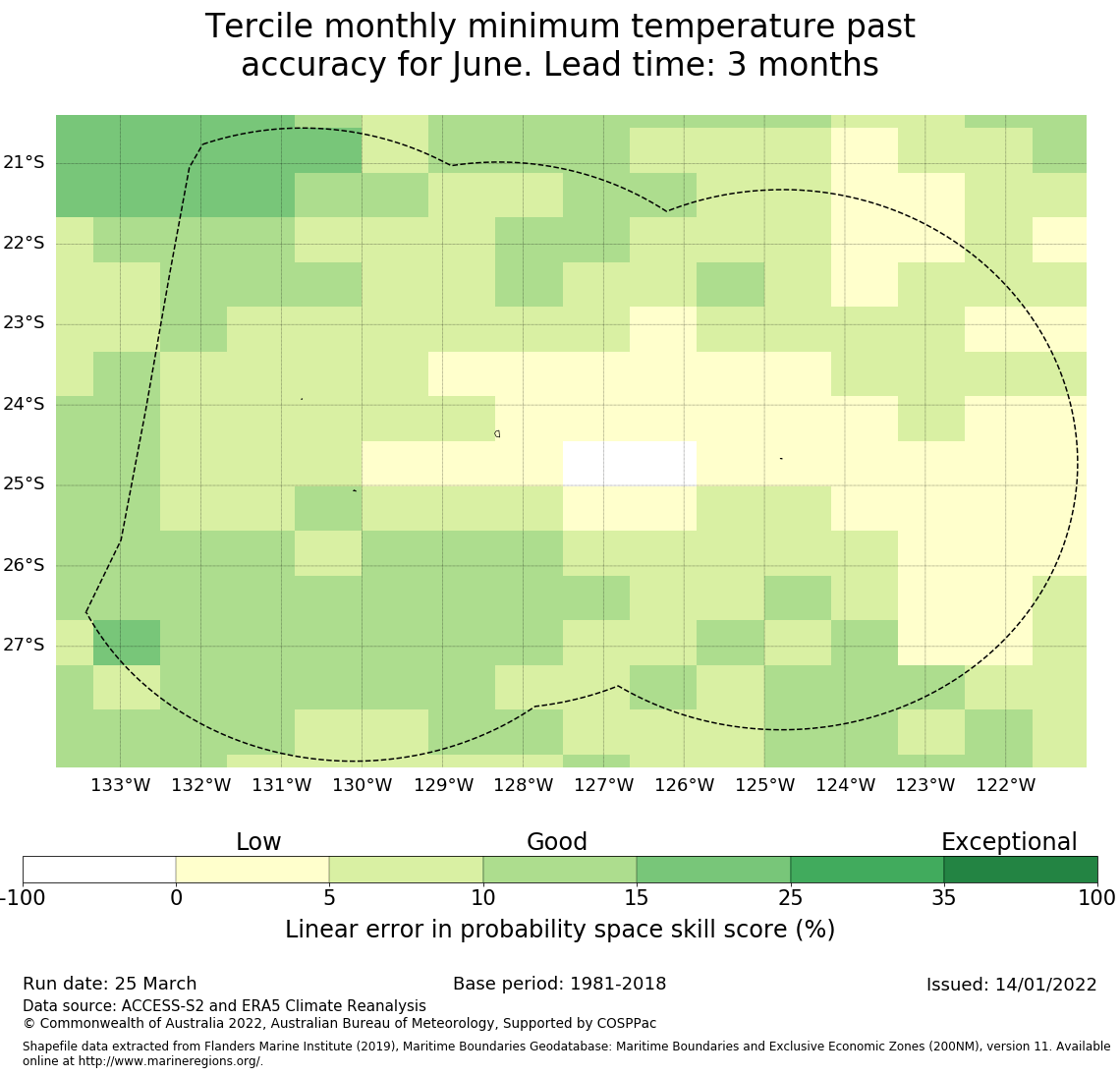 Tercile monthly minimum temperature past accuracy for June. Lead time: 3 months

21°S
22°S
23°S
24°S
25°S
26°S
27°S

133°W 132°W 131°W 130°W 129°W 128°W 127°W 126°W 125°W 124°W 123°W 122°W

Low
Good
Exceptional

-100 0 5 10 15 25 35 100

Linear error in probability space skill score (%)

Run date: 25 March
Base period: 1981-2018
Issued: 14/01/2022
Data source: ACCESS-S2 and ERA5 Climate Reanalysis
© Commonwealth of Australia 2022, Australian Bureau of Meteorology, Supported by COSPPac

Shapefile data extracted from Flanders Marine Institute (2019), Maritime Boundaries Geodatabase: Maritime Boundaries and Exclusive Economic Zones (200NM), version 11. Available online at http://www.marineregions.org/.